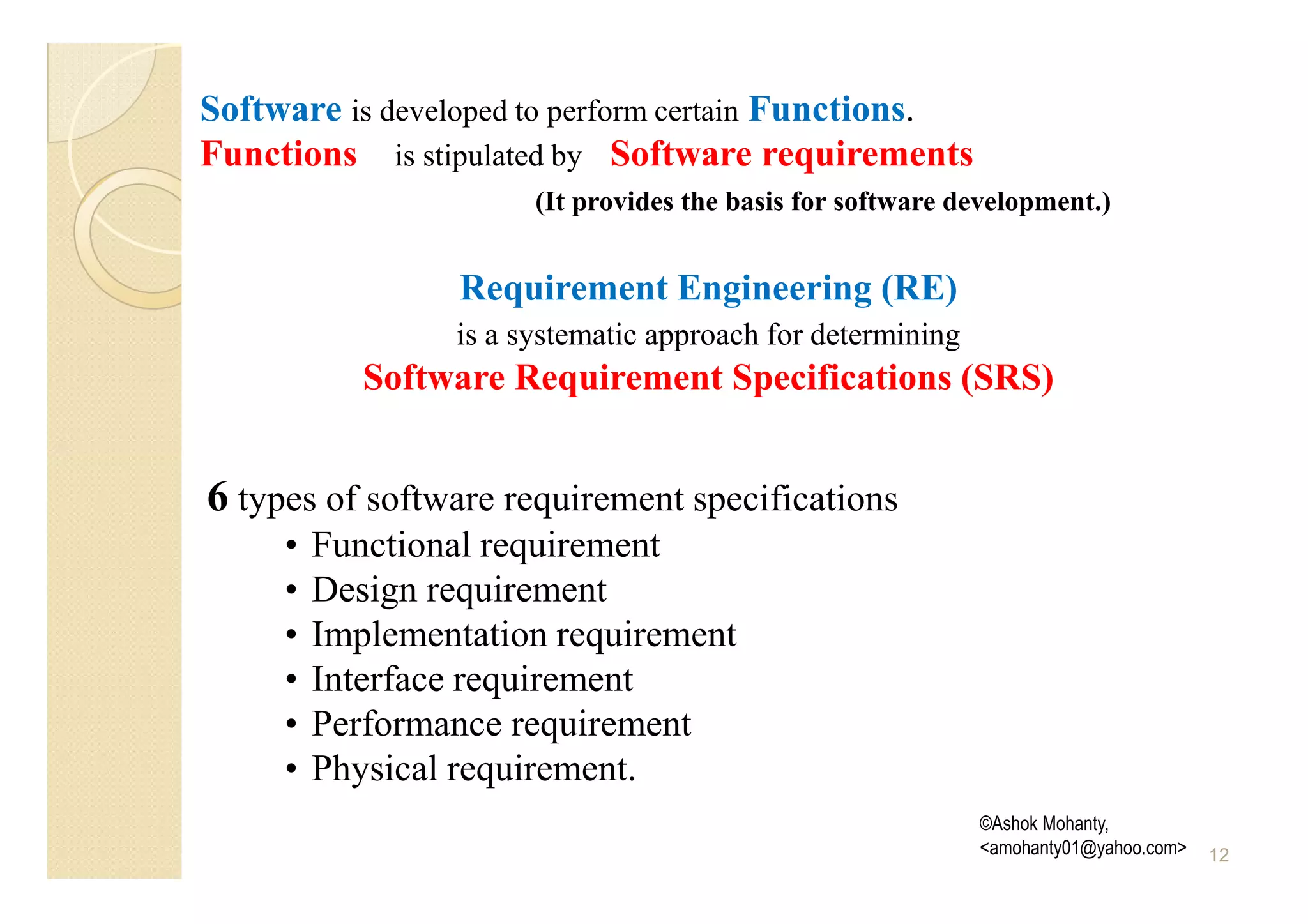 Software is developed to perform certain Functions.
Functions is stipulated by Software requirements
(It provides the basis for software development.)

Requirement Engineering (RE)
is a systematic approach for determining
Software Requirement Specifications (SRS)

6 types of software requirement specifications
• Functional requirement
• Design requirement
• Implementation requirement
• Interface requirement
• Performance requirement
• Physical requirement.

©Ashok Mohanty,
<amohanty01@yahoo.com>

12